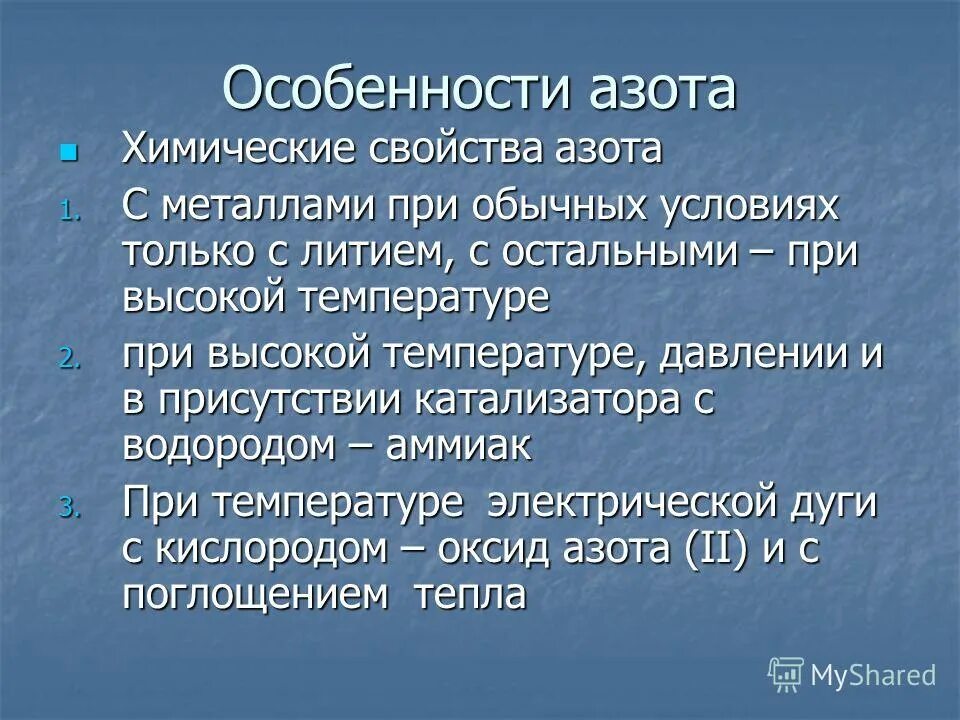 Особенности азота

Химические свойства азота

1. С металлами при обычных условиях только с литием, с остальными – при высокой температуре

2. при высокой температуре, давлении и в присутствии катализатора с водородом – аммиак

3. При температуре электрической дуги с кислородом – оксид азота (II) и с поглощением тепла

MyShared